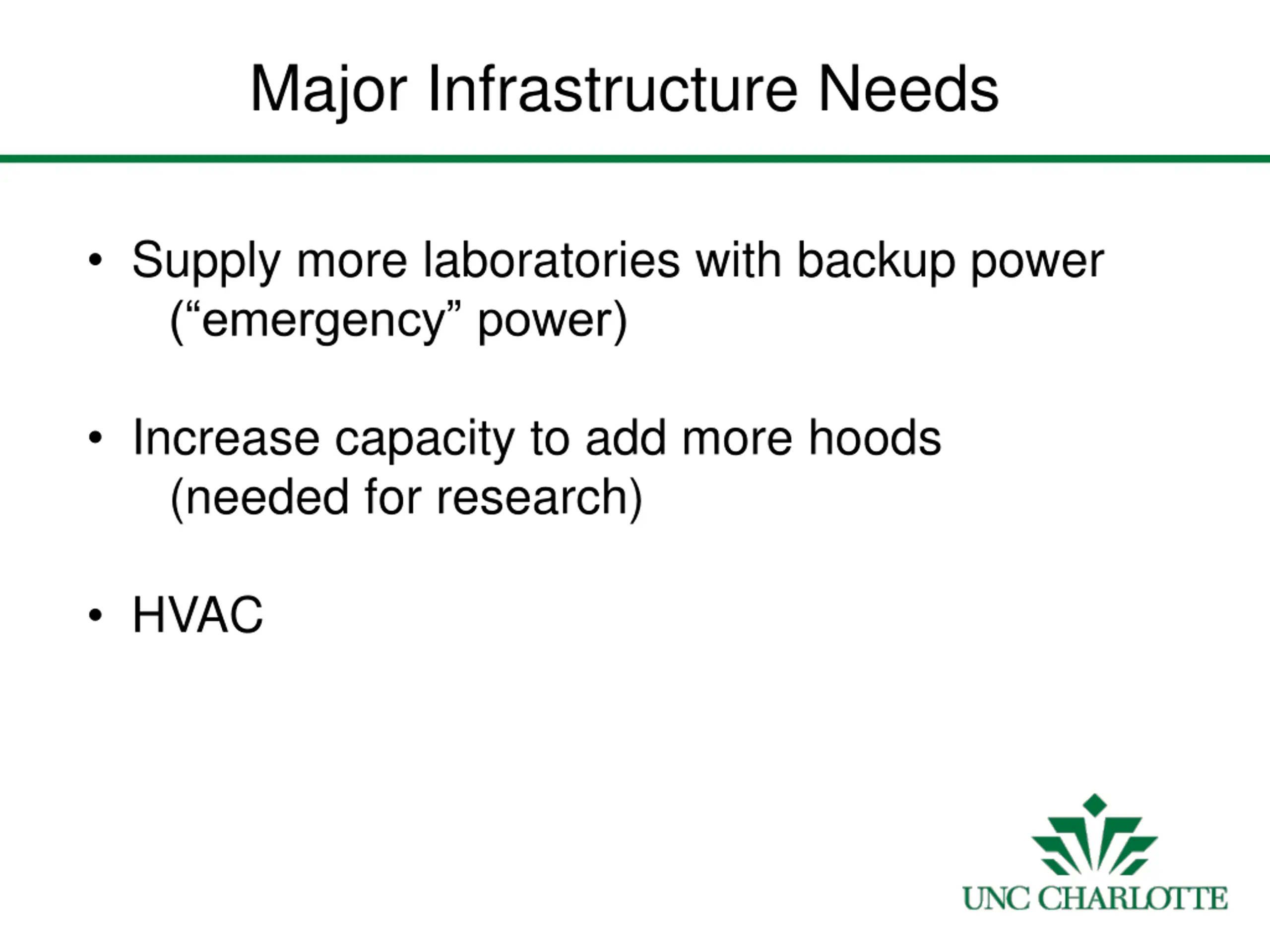 Major Infrastructure Needs

• Supply more laboratories with backup power (“emergency” power)

• Increase capacity to add more hoods (needed for research)

• HVAC

UNC CHARLOTTE